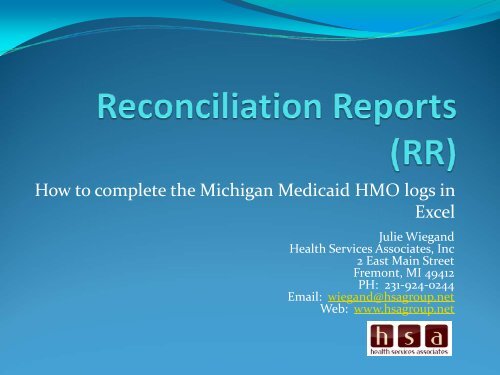 Reconciliation Reports (RR)

How to complete the Michigan Medicaid HMO logs in Excel

Julie Wiegand
Health Services Associates, Inc
2 East Main Street
Fremont, MI 49412
PH: 231-924-0244
Email: wiegand@hsagroup.net
Web: www.hsagroup.net

h s a
health services associates